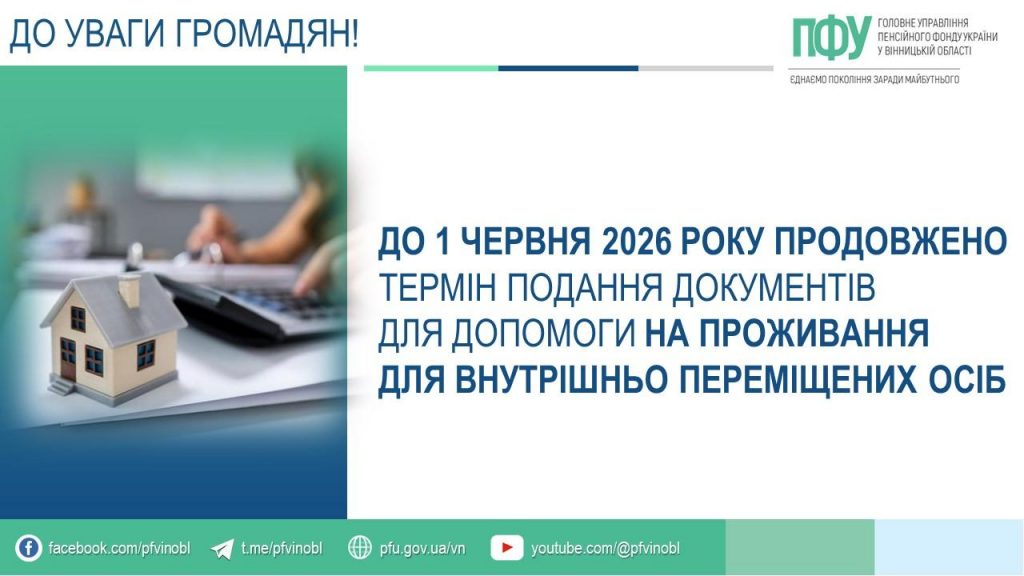 ДО УВАГИ ГРОМАДЯН!

ПФУ ГОЛОВНЕ УПРАВЛІННЯ ПЕНСІЙНОГО ФОНДУ УКРАЇНИ У ВІННИЦЬКІЙ ОБЛАСТІ

ЄДНАЄМО ПОКОЛІННЯ ЗАРАДИ МАЙБУТНЬОГО

ДО 1 ЧЕРВНЯ 2026 РОКУ ПРОДОВЖЕНО ТЕРМІН ПОДАННЯ ДОКУМЕНТІВ ДЛЯ ДОПОМОГИ НА ПРОЖИВАННЯ ДЛЯ ВНУТРІШНЬО ПЕРЕМІЩЕНИХ ОСІБ

facebook.com/pfvinobl t.me/pfvinobl pfu.gov.ua/vn youtube.com/@pfvinobl